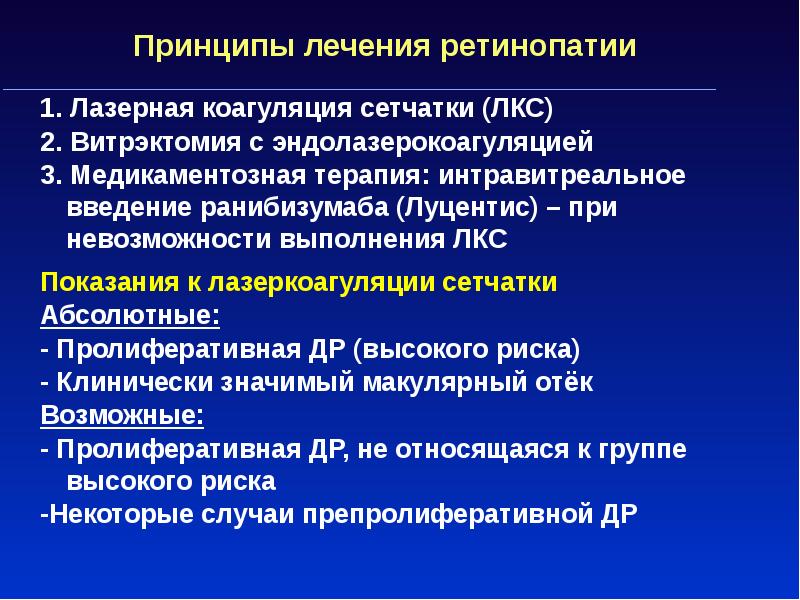 Принципы лечения ретинопатии

1. Лазерная коагуляция сетчатки (ЛКС)
2. Витрэктомия с эндолазерокоагуляцией
3. Медикаментозная терапия: интравитреальное введение ранибизумаба (Луцентис) – при невозможности выполнения ЛКС

Показания к лазеркоагуляции сетчатки
Абсолютные:
- Пролиферативная ДР (высокого риска)
- Клинически значимый макулярный отёк
Возможные:
- Пролиферативная ДР, не относящаяся к группе высокого риска
-Некоторые случаи препролиферативной ДР